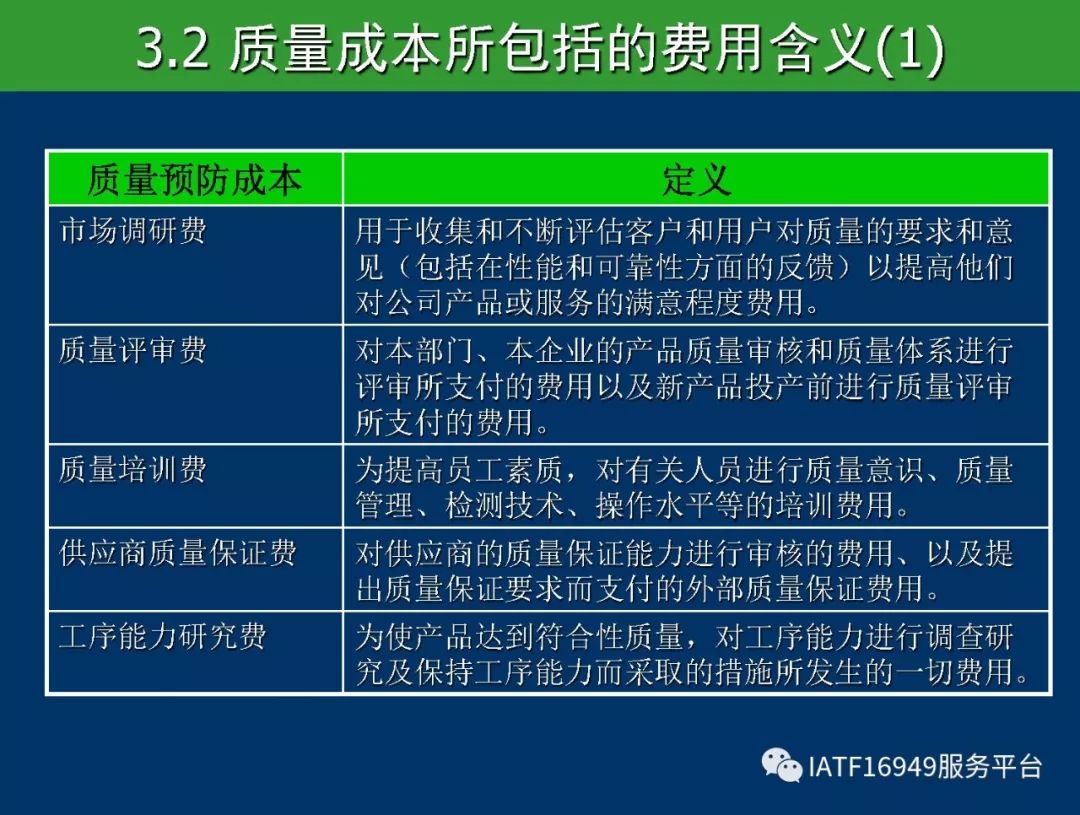 3.2 质量成本所包括的费用含义(1)

| 质量预防成本 | 定义 |
|---|---|
| 市场调研费 | 用于收集和不断评估客户和用户对质量的要求和意见（包括在性能和可靠性方面的反馈）以提高他们对公司产品或服务的满意程度费用。 |
| 质量评审费 | 对本部门、本企业的产品质量审核和质量体系进行评审所支付的费用以及新产品投产前进行质量评审所支付的费用。 |
| 质量培训费 | 为提高员工素质，对有关人员进行质量意识、质量管理、检测技术、操作水平等的培训费用。 |
| 供应商质量保证费 | 对供应商的质量保证能力进行审核的费用、以及提出质量保证要求而支付的外部质量保证费用。 |
| 工序能力研究费 | 为使产品达到符合性质量，对工序能力进行调查研究及保持工序能力而采取的措施所发生的一切费用。 |

IATF16949服务平台